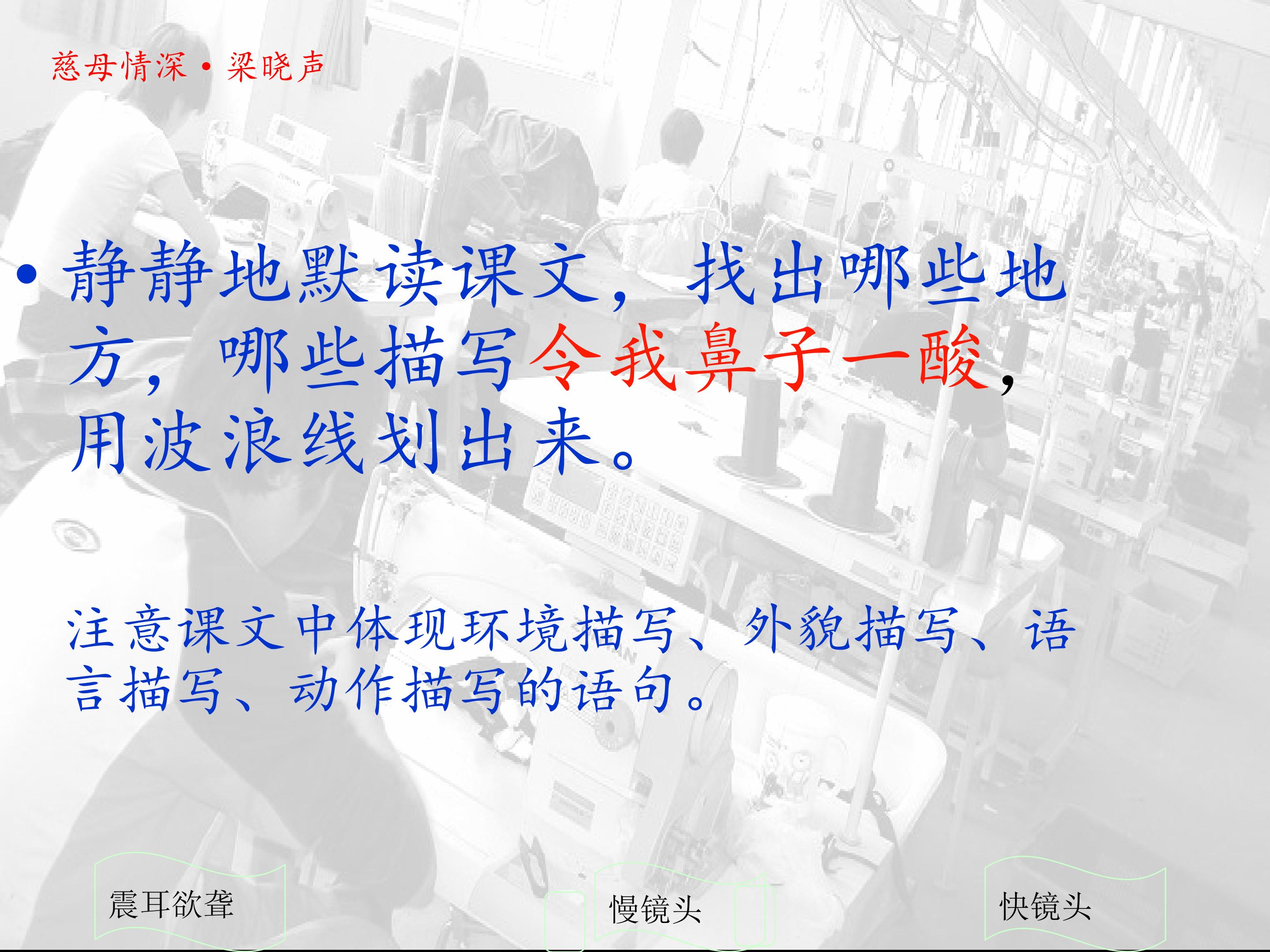 慈母情深·梁晓声

• 静静地默读课文，找出哪些地方，哪些描写令我鼻子一酸，用波浪线划出来。

注意课文中体现环境描写、外貌描写、语言描写、动作描写的语句。

震耳欲聋

慢镜头

快镜头